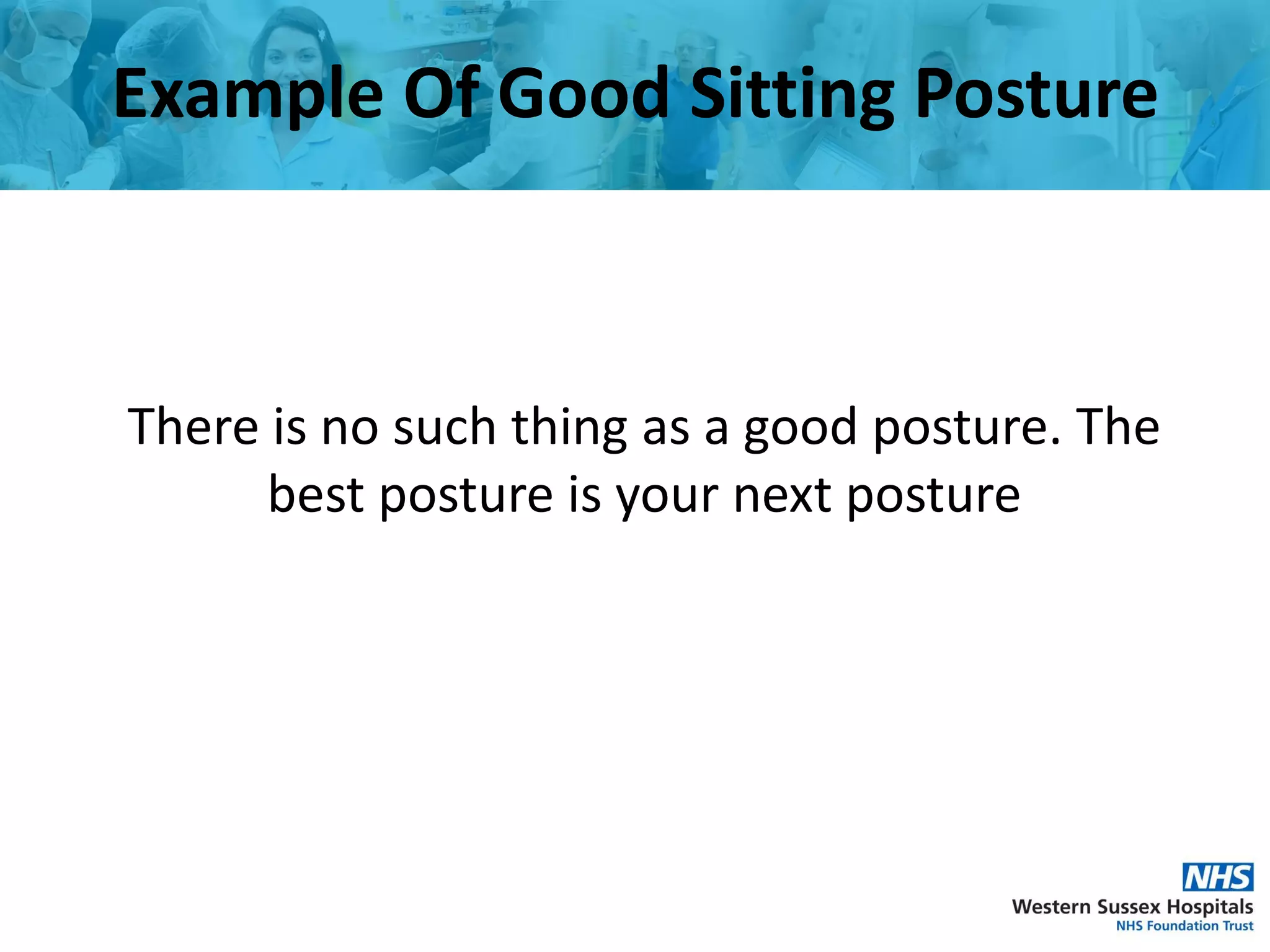 Example Of Good Sitting Posture

There is no such thing as a good posture. The best posture is your next posture

NHS
Western Sussex Hospitals
NHS Foundation Trust